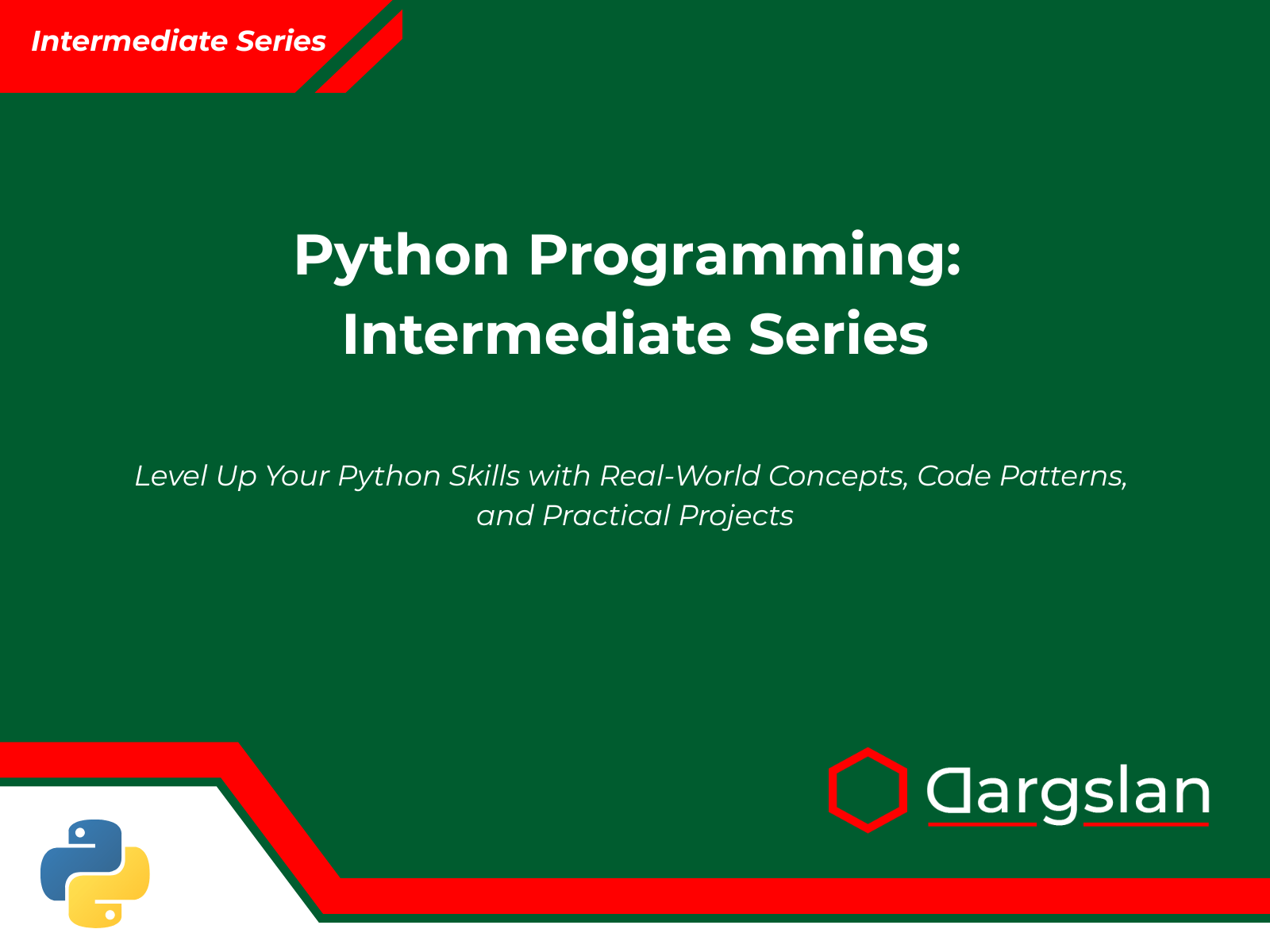 Intermediate Series

Python Programming: Intermediate Series

Level Up Your Python Skills with Real-World Concepts, Code Patterns, and Practical Projects

Dargslan